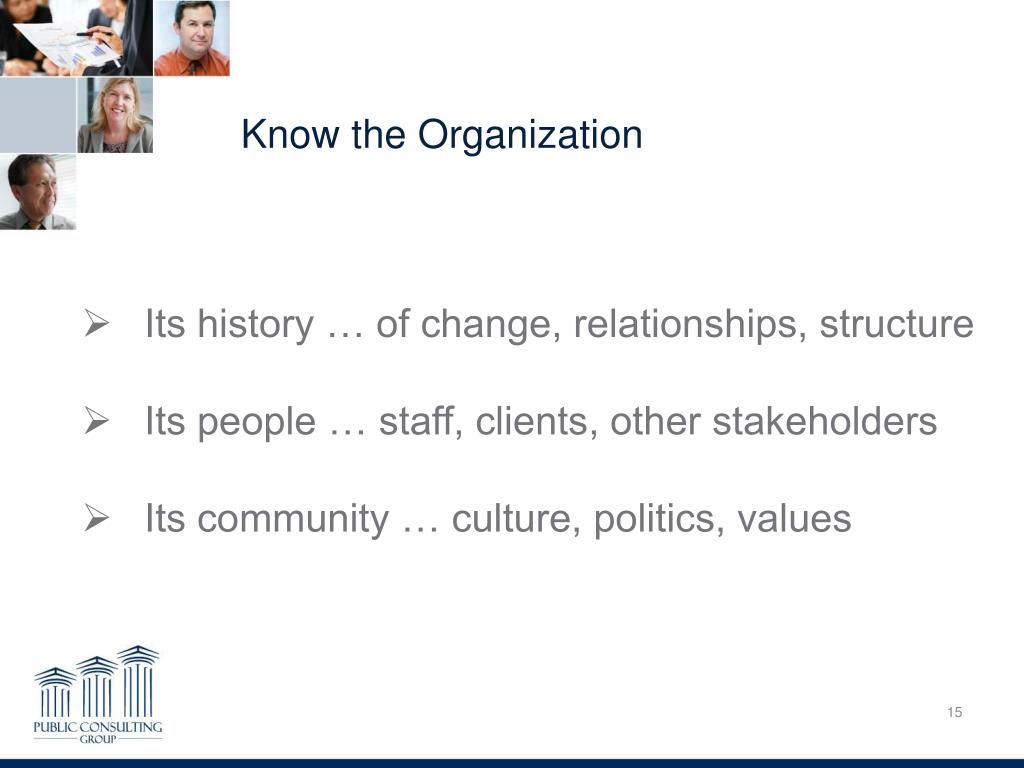 Know the Organization

➢ Its history … of change, relationships, structure

➢ Its people … staff, clients, other stakeholders

➢ Its community … culture, politics, values

PUBLIC CONSULTING GROUP

15